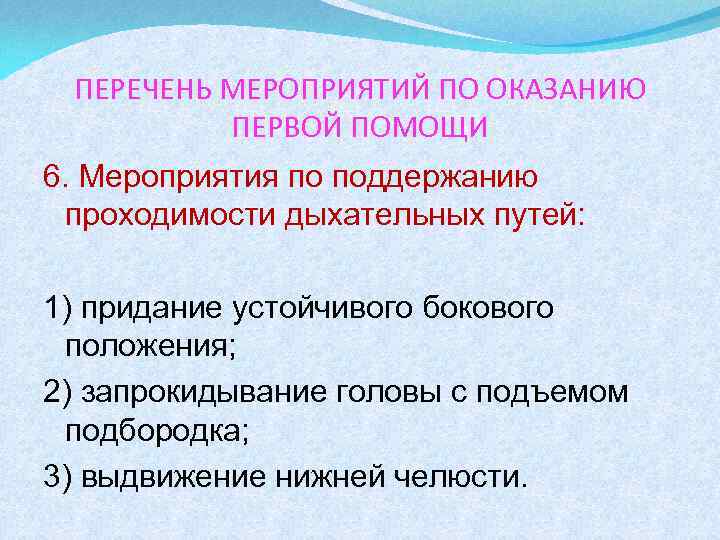 ПЕРЕЧЕНЬ МЕРОПРИЯТИЙ ПО ОКАЗАНИЮ ПЕРВОЙ ПОМОЩИ

6. Мероприятия по поддержанию проходимости дыхательных путей:

1) придание устойчивого бокового положения;

2) запрокидывание головы с подъемом подбородка;

3) выдвижение нижней челюсти.